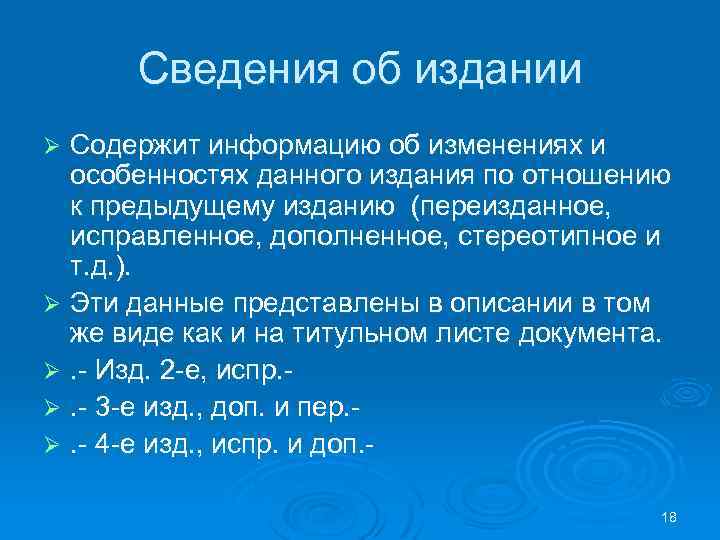 Сведения об издании

➢ Содержит информацию об изменениях и особенностях данного издания по отношению к предыдущему изданию (переизданное, исправленное, дополненное, стереотипное и т.д.).

➢ Эти данные представлены в описании в том же виде как и на титульном листе документа.

➢ .- Изд. 2-е, испр.-

➢ .- 3-е изд., доп. и пер.-

➢ .- 4-е изд., испр. и доп.-

18